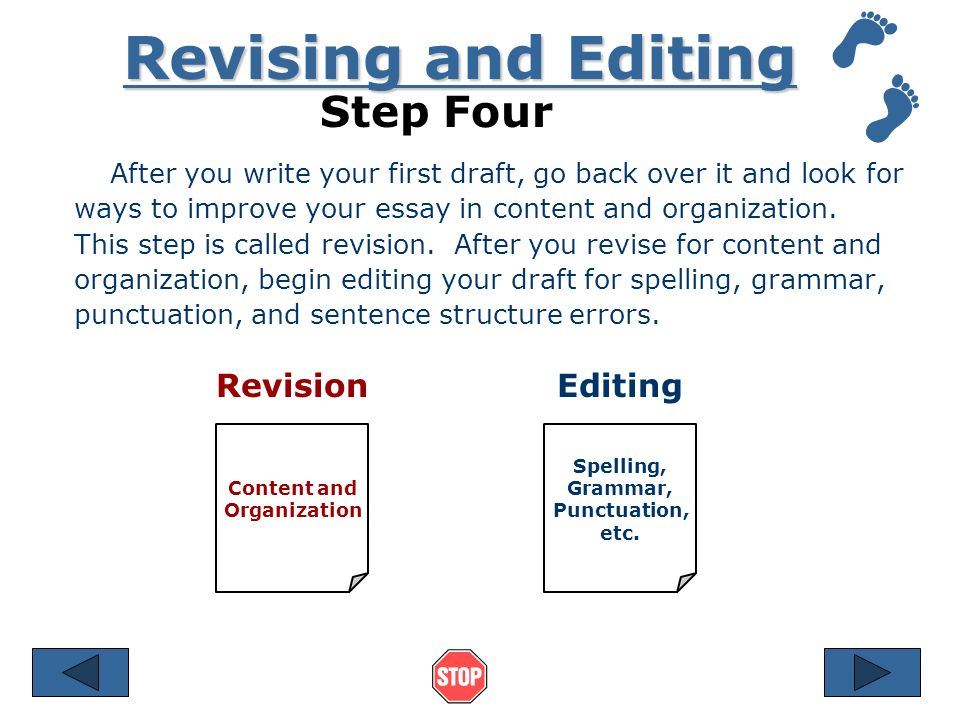 Revising and Editing
Step Four

After you write your first draft, go back over it and look for ways to improve your essay in content and organization. This step is called revision. After you revise for content and organization, begin editing your draft for spelling, grammar, punctuation, and sentence structure errors.

Revision

Content and Organization

Editing

Spelling, Grammar, Punctuation, etc.

STOP